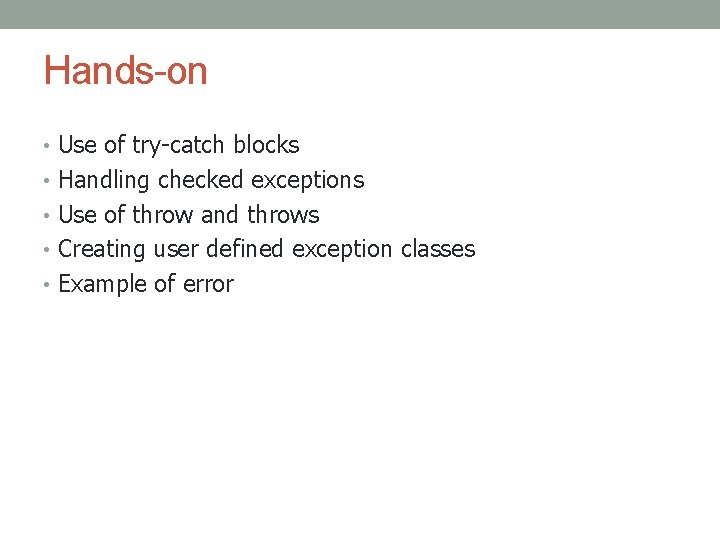 Hands-on

• Use of try-catch blocks
• Handling checked exceptions
• Use of throw and throws
• Creating user defined exception classes
• Example of error